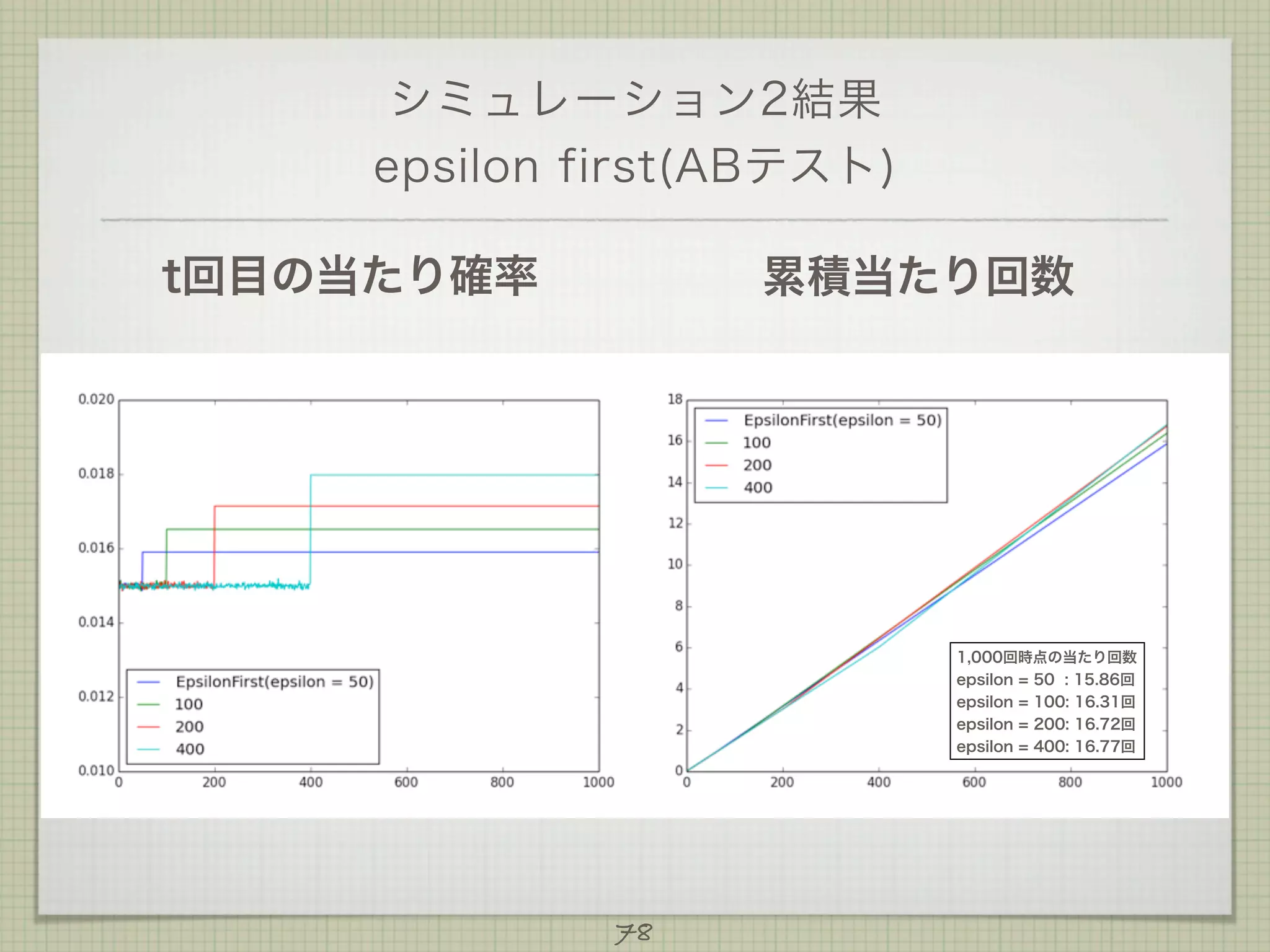 シミュレーション2結果
epsilon first(ABテスト)

t回目の当たり確率

累積当たり回数

0.020
0.018
0.016
0.014
0.012
0.010
0
200
400
600
800
1000

EpsilonFirst(epsilon = 50)
100
200
400

18
16
14
12
10
8
6
4
2
0
0
200
400
600
800
1000

EpsilonFirst(epsilon = 50)
100
200
400

1,000回時点の当たり回数
epsilon = 50 : 15.86回
epsilon = 100: 16.31回
epsilon = 200: 16.72回
epsilon = 400: 16.77回

78